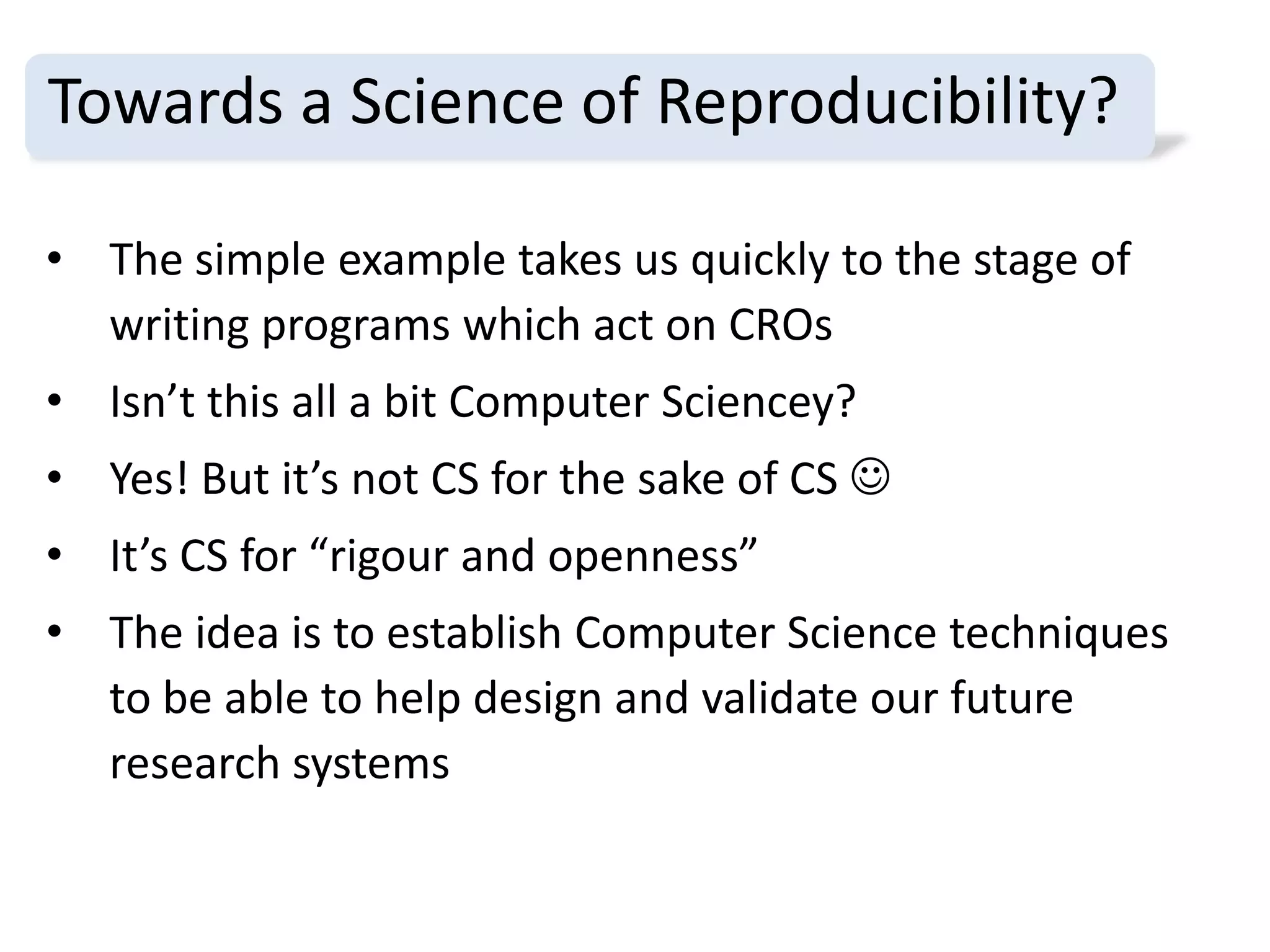 Towards a Science of Reproducibility?

• The simple example takes us quickly to the stage of writing programs which act on CROs
• Isn’t this all a bit Computer Sciencey?
• Yes! But it’s not CS for the sake of CS ☺
• It’s CS for “rigour and openness”
• The idea is to establish Computer Science techniques to be able to help design and validate our future research systems